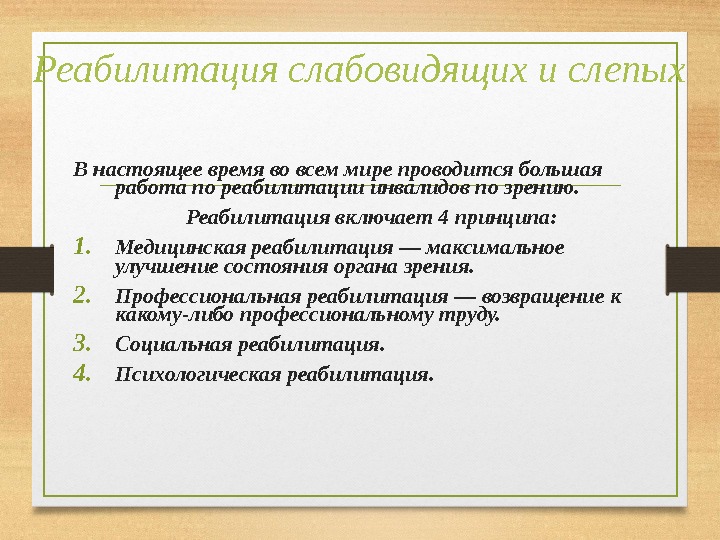 Реабилитация слабовидящих и слепых

В настоящее время во всем мире проводится большая работа по реабилитации инвалидов по зрению.

Реабилитация включает 4 принципа:

1. Медицинская реабилитация — максимальное улучшение состояния органа зрения.
2. Профессиональная реабилитация — возвращение к какому-либо профессиональному труду.
3. Социальная реабилитация.
4. Психологическая реабилитация.